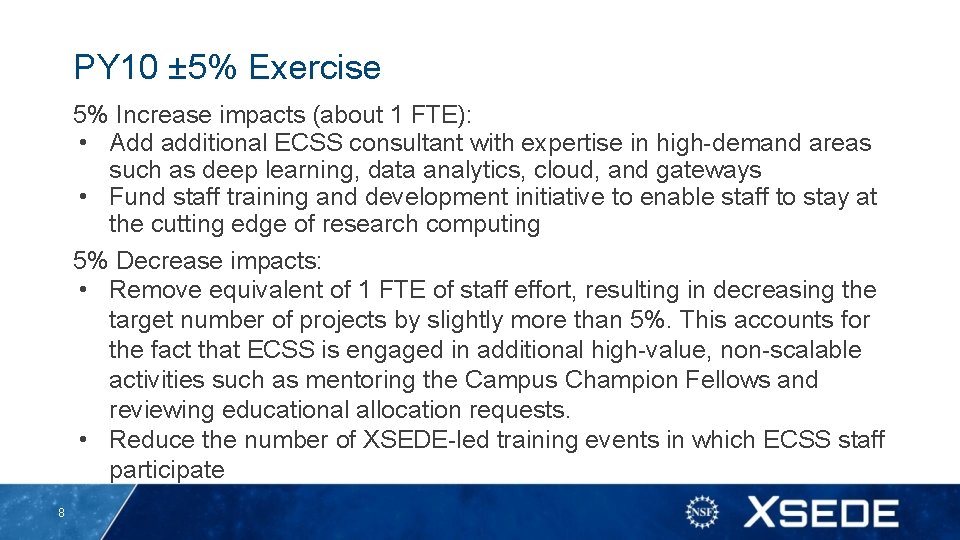 PY10 ±5% Exercise

5% Increase impacts (about 1 FTE):
• Add additional ECSS consultant with expertise in high-demand areas such as deep learning, data analytics, cloud, and gateways
• Fund staff training and development initiative to enable staff to stay at the cutting edge of research computing

5% Decrease impacts:
• Remove equivalent of 1 FTE of staff effort, resulting in decreasing the target number of projects by slightly more than 5%. This accounts for the fact that ECSS is engaged in additional high-value, non-scalable activities such as mentoring the Campus Champion Fellows and reviewing educational allocation requests.
• Reduce the number of XSEDE-led training events in which ECSS staff participate

8

NSF

XSEDE